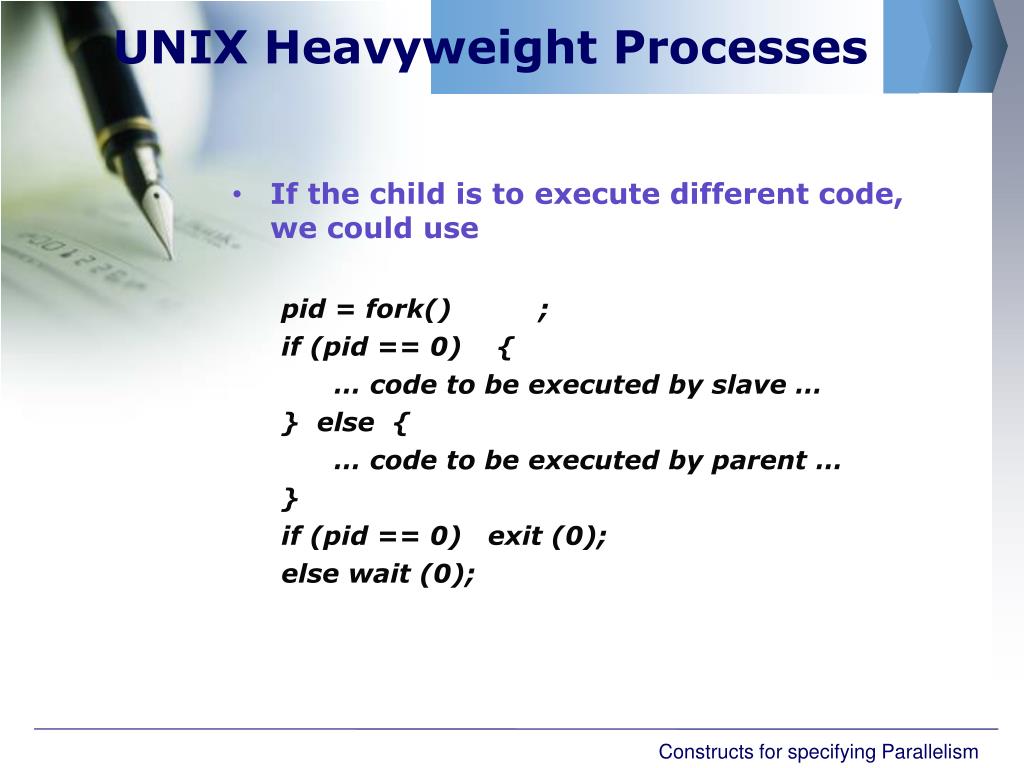 UNIX Heavyweight Processes

• If the child is to execute different code, we could use

pid = fork() ;
if (pid == 0) {
… code to be executed by slave …
} else {
… code to be executed by parent …
}
if (pid == 0) exit (0);
else wait (0);

Constructs for specifying Parallelism